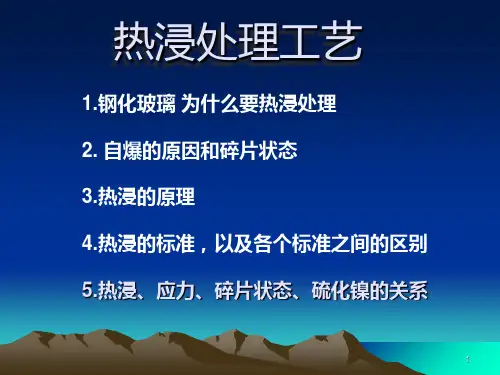 热浸处理工艺

1.钢化玻璃 为什么要热浸处理

2. 自爆的原因和碎片状态

3.热浸的原理

4.热浸的标准，以及各个标准之间的区别

5.热浸、应力、碎片状态、硫化镍的关系

1